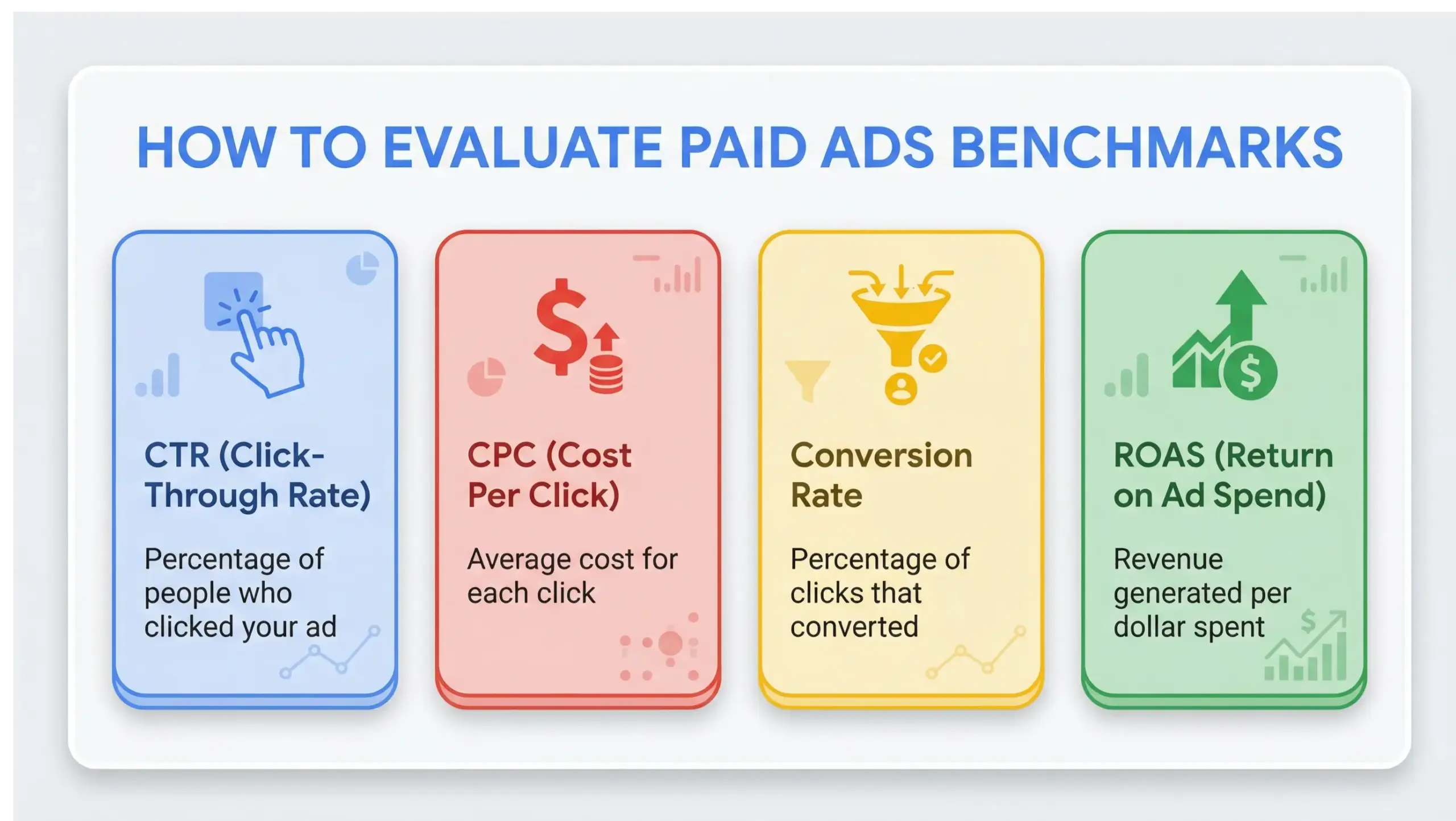 HOW TO EVALUATE PAID ADS BENCHMARKS

CTR (Click-Through Rate)

Percentage of people who clicked your ad

CPC (Cost Per Click)

Average cost for each click

Conversion Rate

Percentage of clicks that converted

ROAS (Return on Ad Spend)

Revenue generated per dollar spent